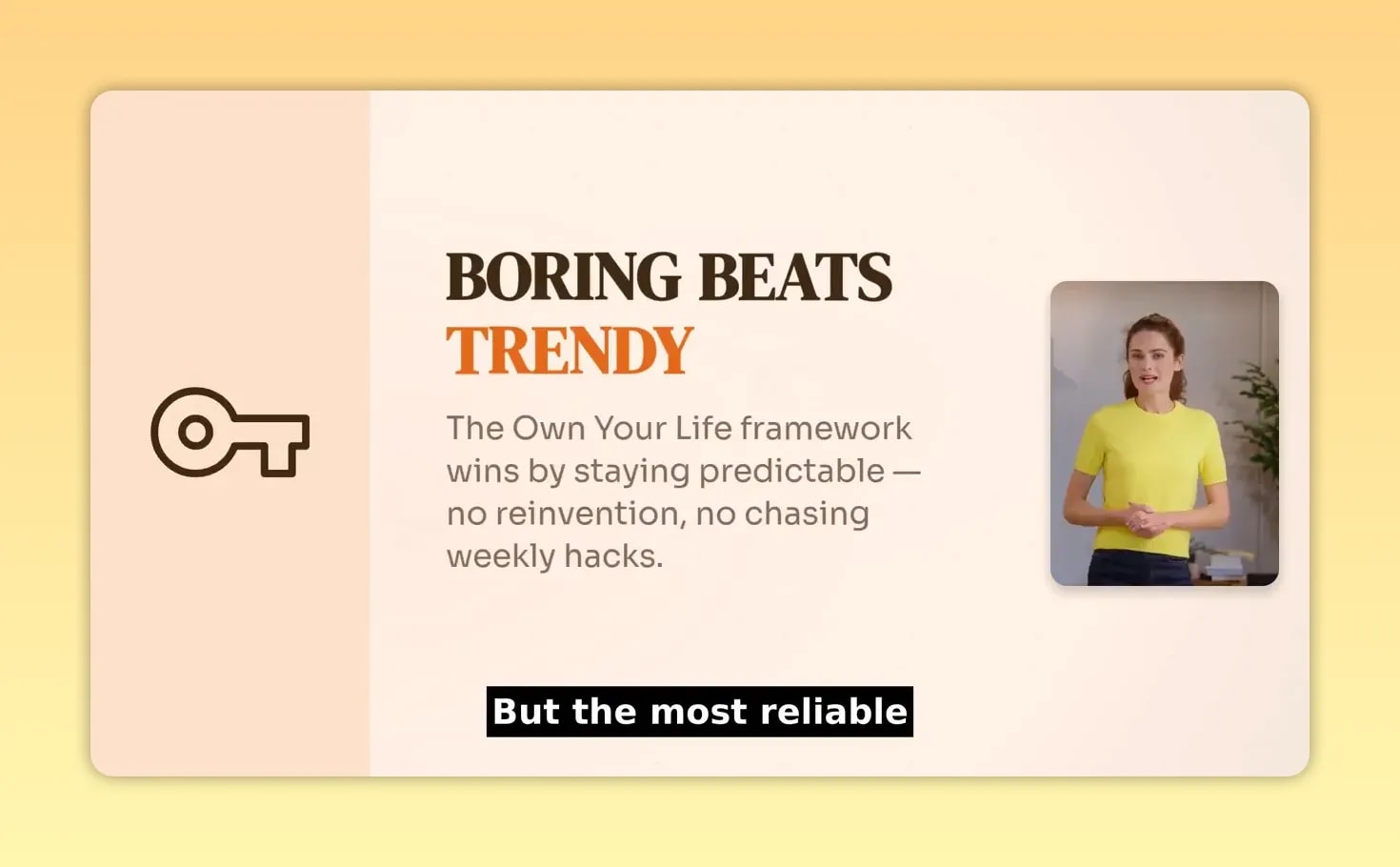 BORING BEATS TRENDY

The Own Your Life framework wins by staying predictable — no reinvention, no chasing weekly hacks.

But the most reliable